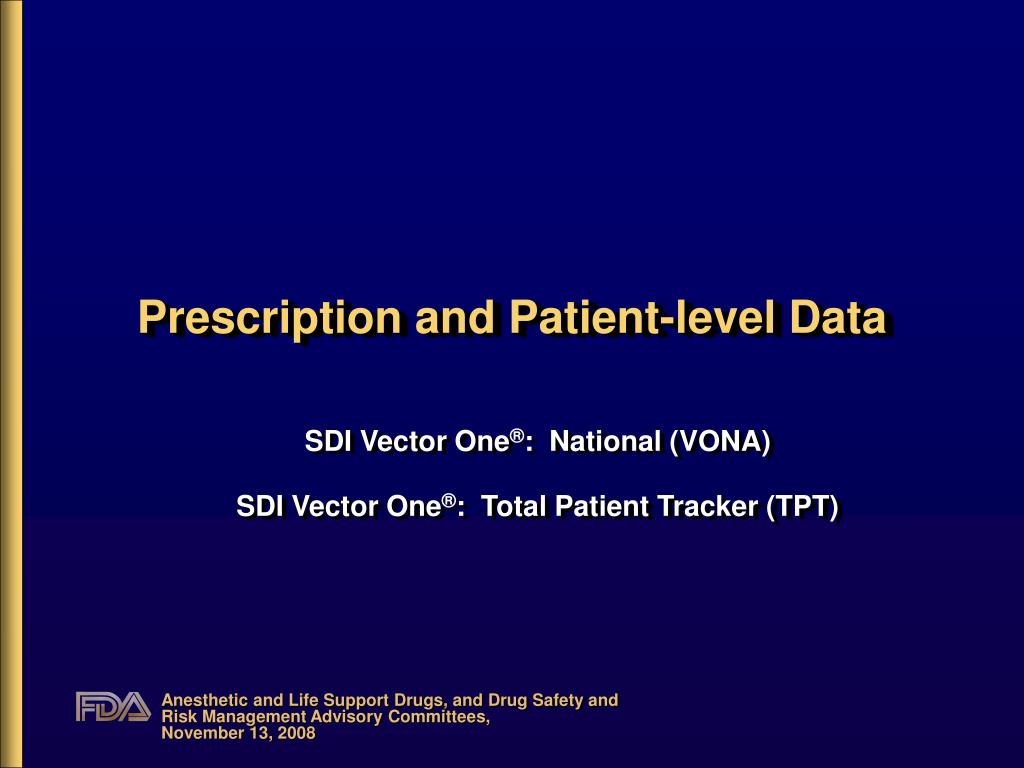 Prescription and Patient-level Data

SDI Vector One®: National (VONA)

SDI Vector One®: Total Patient Tracker (TPT)

FDA

Anesthetic and Life Support Drugs, and Drug Safety and Risk Management Advisory Committees, November 13, 2008